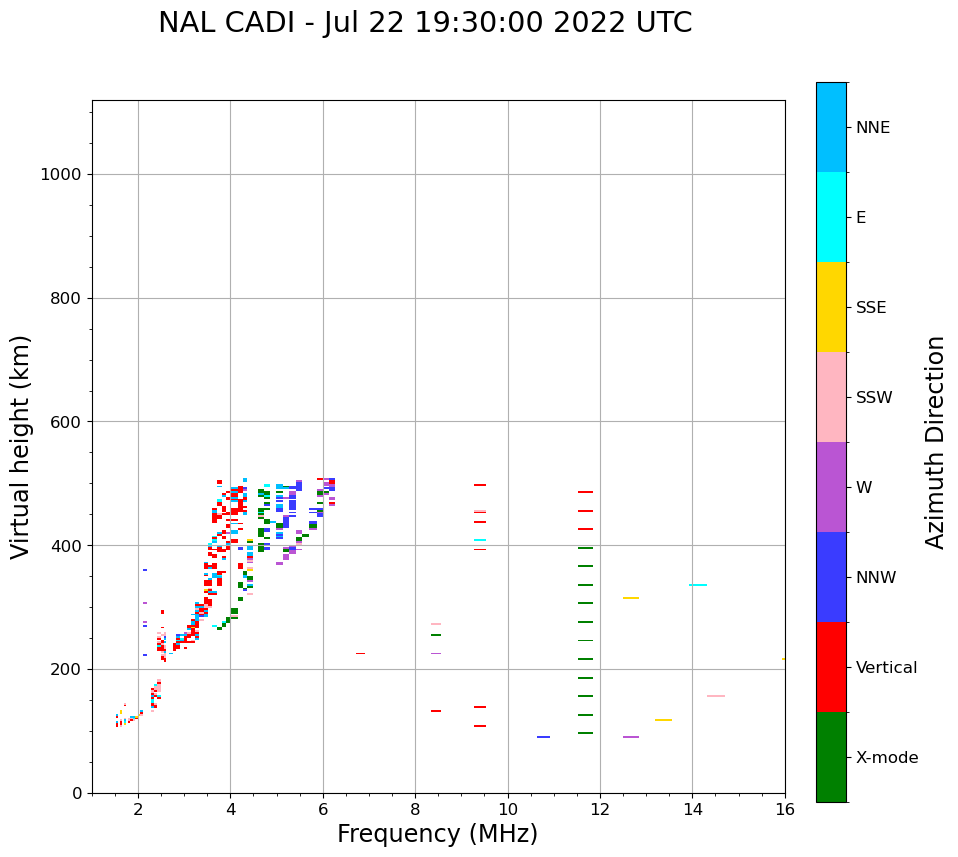 NAL CADI - Jul 22 19:30:00 2022 UTC

Virtual height (km)

1000
800
600
400
200
0

2
4
6
8
10
12
14
16

Frequency (MHz)

NNE
E
SSE
SSW
W
NNW
Vertical
X-mode

Azimuth Direction